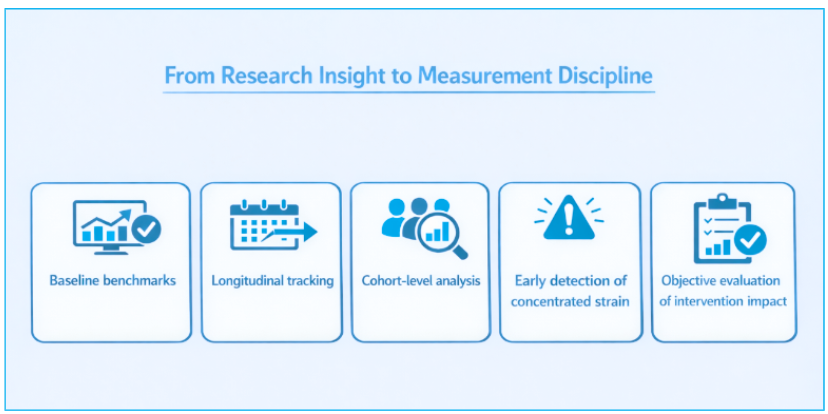 From Research Insight to Measurement Discipline

Baseline benchmarks

Longitudinal tracking

Cohort-level analysis

Early detection of concentrated strain

Objective evaluation of intervention impact